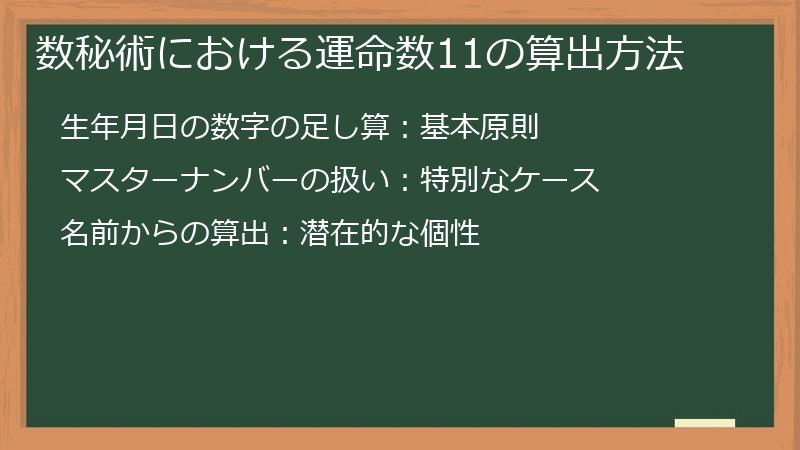 数秘術における運命数11の算出方法

生年月日の数字の足し算：基本原則

マスターナンバーの扱い：特別なケース

名前からの算出：潜在的な個性